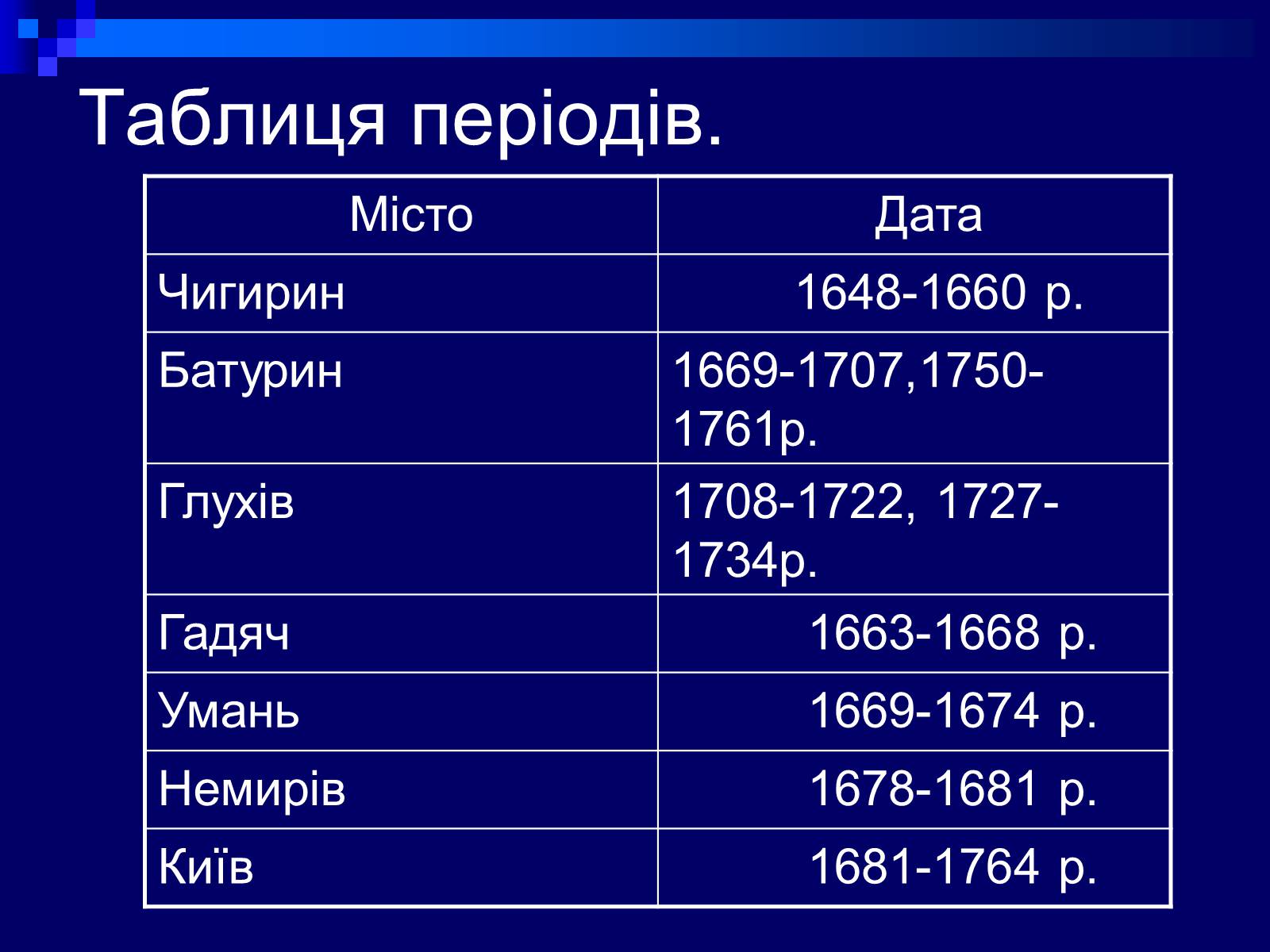 Таблиця періодів.

| Місто | Дата |
|---|---|
| Чигирин | 1648-1660 р. |
| Батурин | 1669-1707,1750-1761р. |
| Глухів | 1708-1722, 1727-1734р. |
| Гадяч | 1663-1668 р. |
| Умань | 1669-1674 р. |
| Немирів | 1678-1681 р. |
| Київ | 1681-1764 р. |